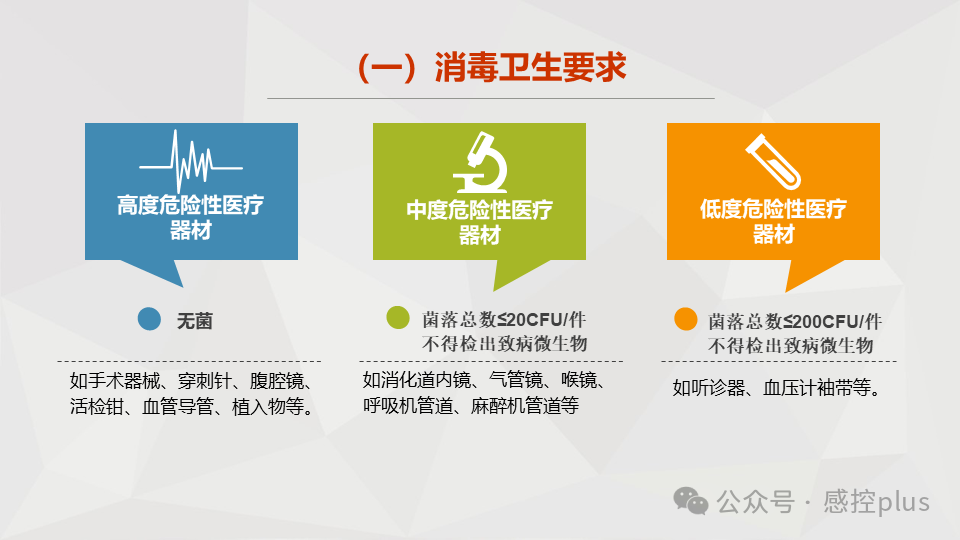 （一）消毒卫生要求

高度危险性医疗器材

无菌

如手术器械、穿刺针、腹腔镜、活检钳、血管导管、植入物等。

中度危险性医疗器材

菌落总数≤20CFU/件
不得检出致病微生物

如消化道内镜、气管镜、喉镜、呼吸机管道、麻醉机管道等

低度危险性医疗器材

菌落总数≤200CFU/件
不得检出致病微生物

如听诊器、血压计袖带等。

公众号 · 感控plus